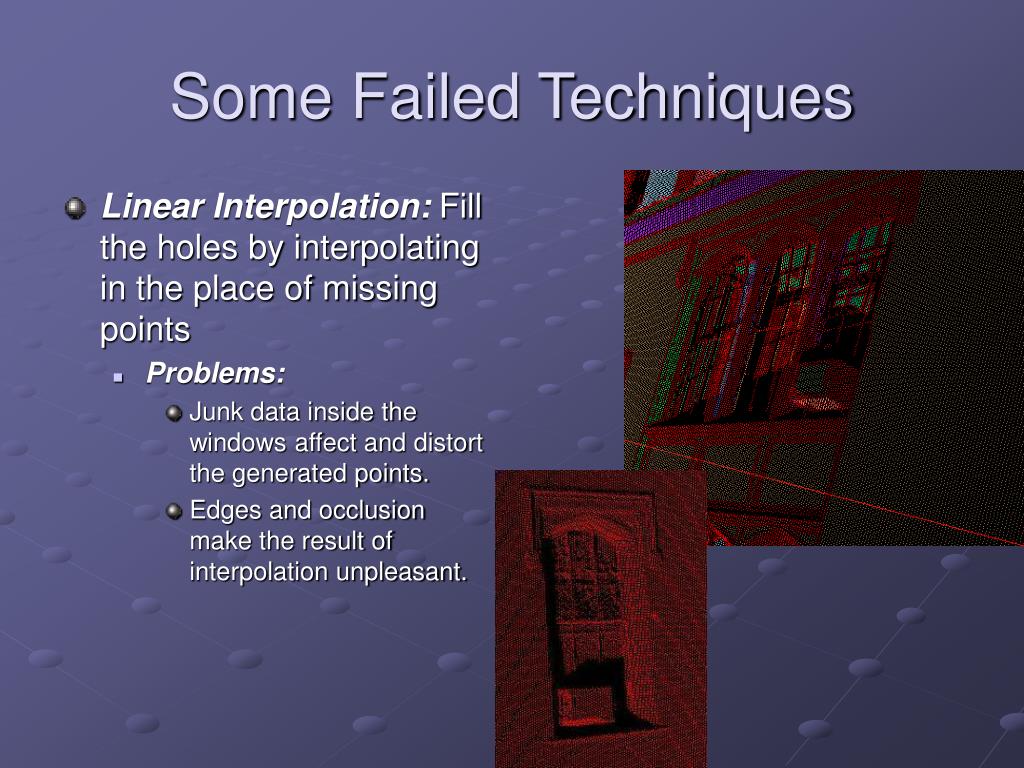 Some Failed Techniques

Linear Interpolation: Fill the holes by interpolating in the place of missing points

Problems:

Junk data inside the windows affect and distort the generated points.

Edges and occlusion make the result of interpolation unpleasant.